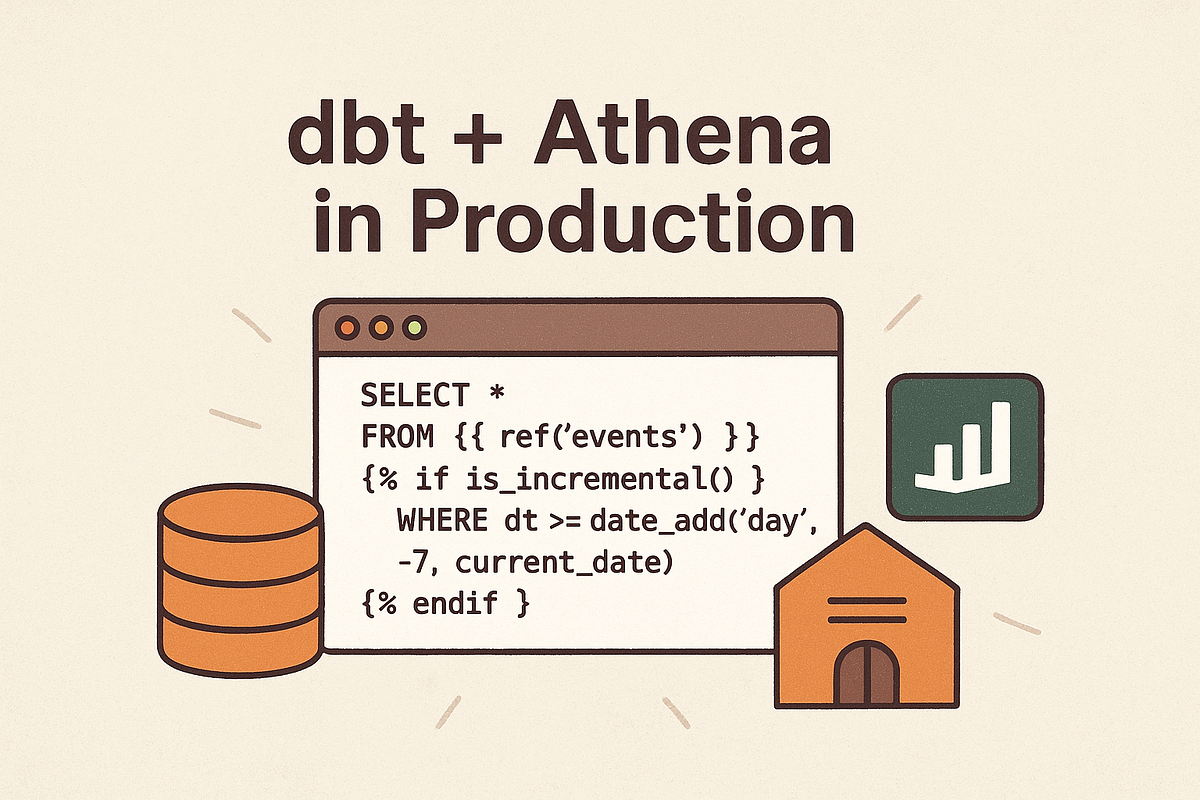 dbt + Athena
in Production

SELECT *
FROM {{ ref('events') }}
{% if is_incremental() }
WHERE dt >= date_add('day',
-7, current_date)
{% endif }